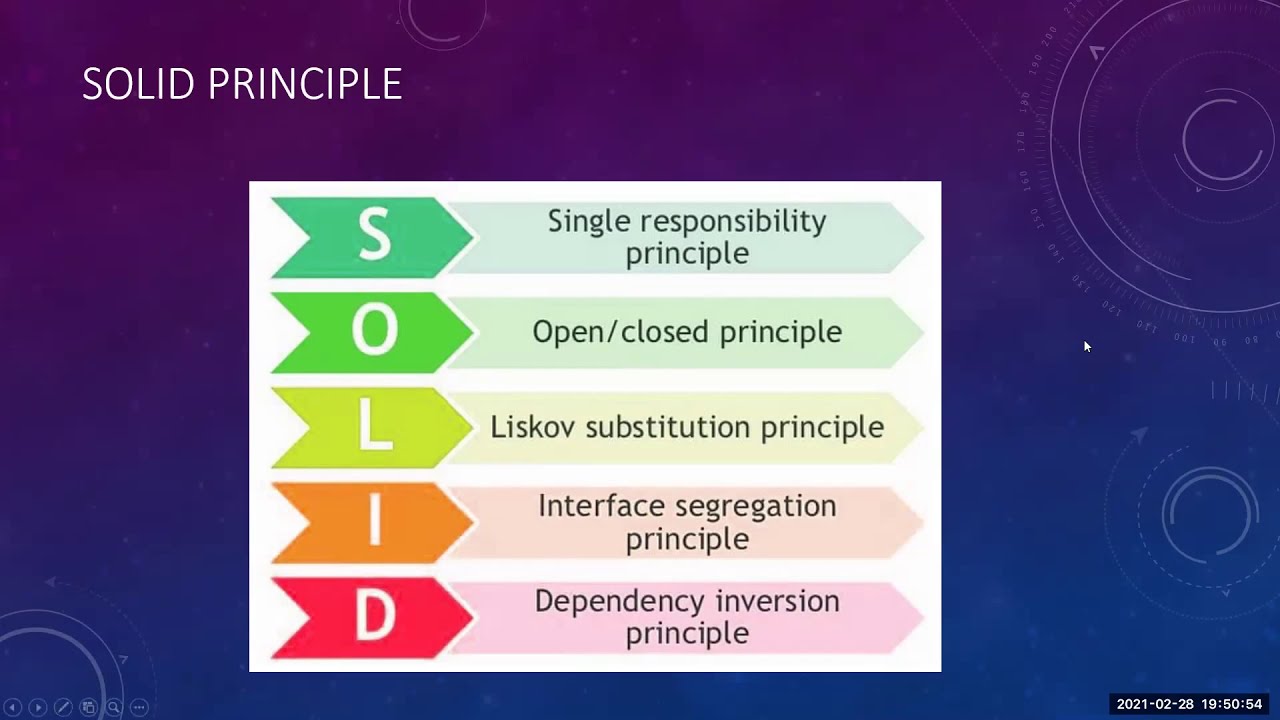 SOLID PRINCIPLE

S Single responsibility principle

O Open/closed principle

L Liskov substitution principle

I Interface segregation principle

D Dependency inversion principle

2021-02-28 19:50:54